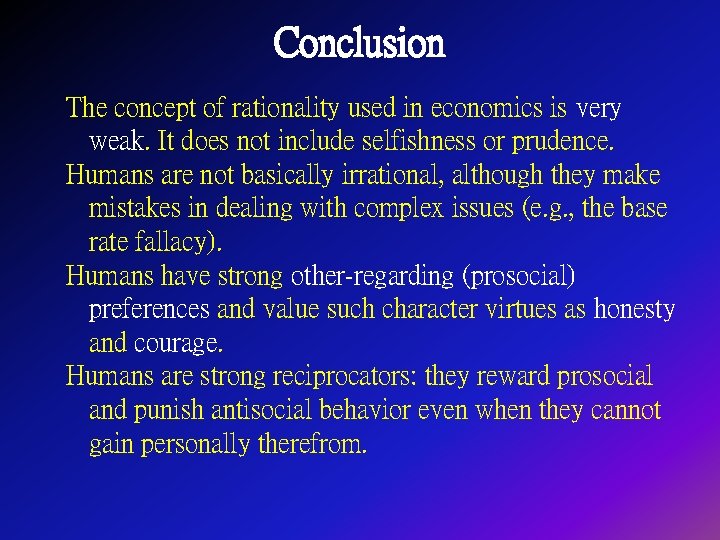 Conclusion

The concept of rationality used in economics is very weak. It does not include selfishness or prudence.

Humans are not basically irrational, although they make mistakes in dealing with complex issues (e.g., the base rate fallacy).

Humans have strong other-regarding (prosocial) preferences and value such character virtues as honesty and courage.

Humans are strong reciprocators: they reward prosocial and punish antisocial behavior even when they cannot gain personally therefrom.